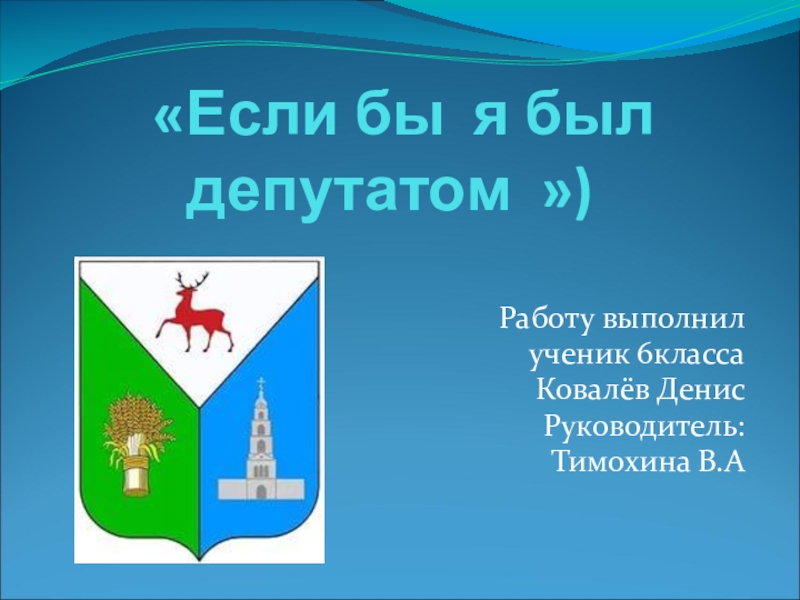 «Если бы я был депутатом »)

Работу выполнил
ученик 6класса
Ковалёв Денис
Руководитель:
Тимохина В.А